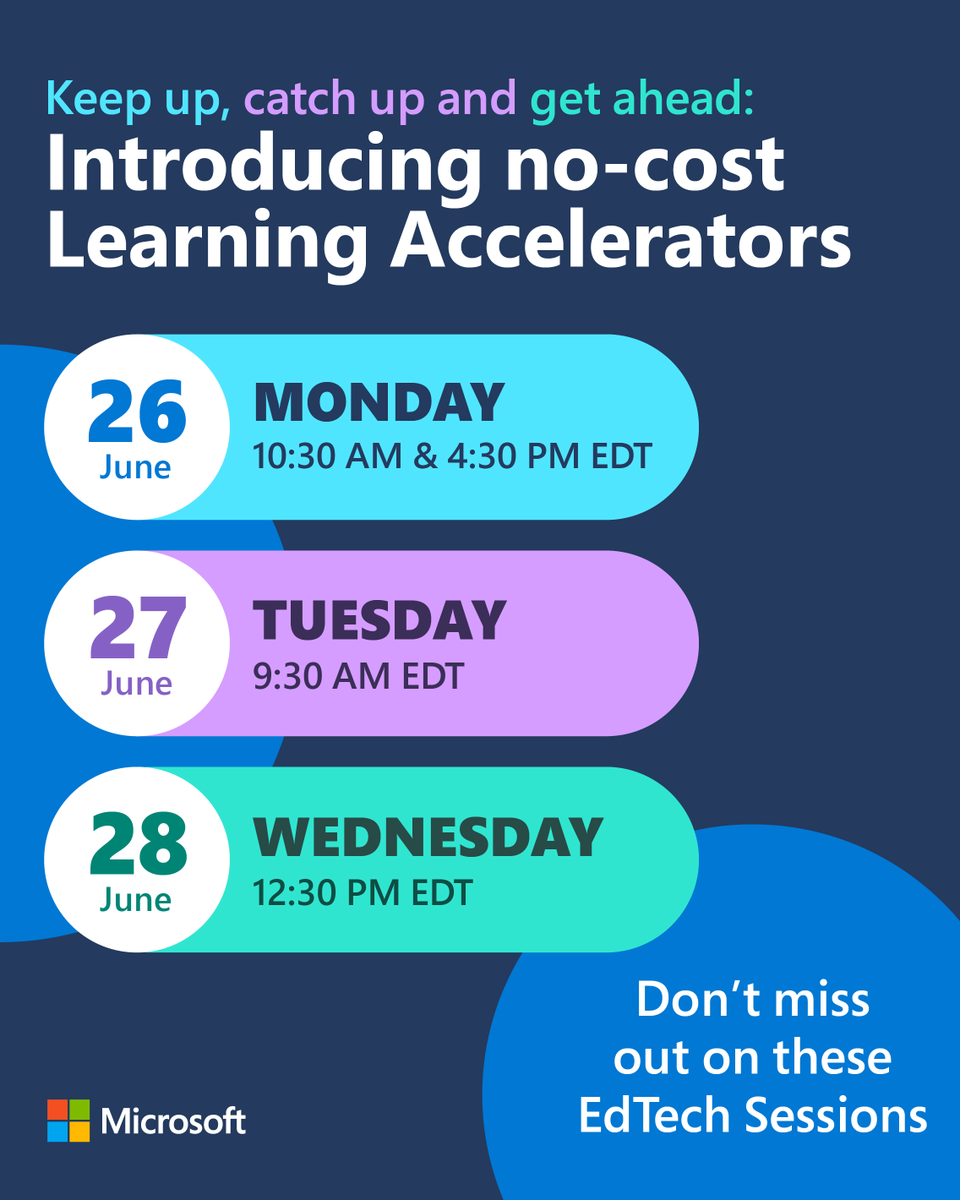 Keep up, catch up and get ahead:
Introducing no-cost Learning Accelerators

26
June
MONDAY
10:30 AM & 4:30 PM EDT

27
June
TUESDAY
9:30 AM EDT

28
June
WEDNESDAY
12:30 PM EDT

Don't miss out on these EdTech Sessions

Microsoft